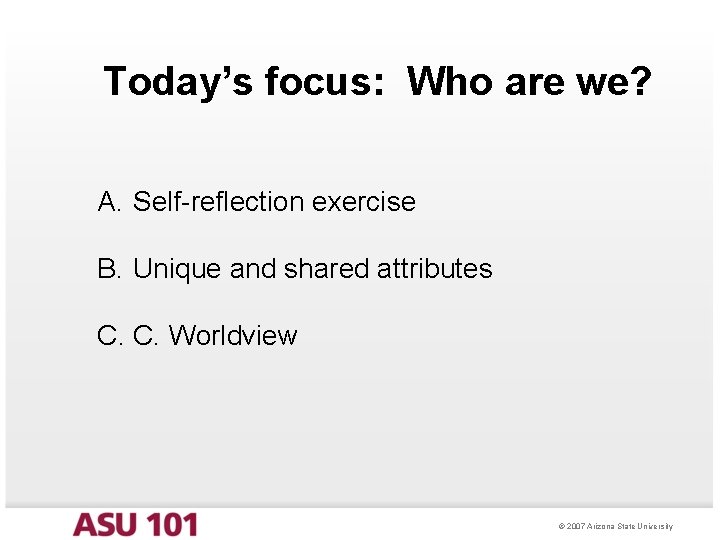 Today's focus: Who are we?

A. Self-reflection exercise

B. Unique and shared attributes

C. C. Worldview

ASU 101

© 2007 Arizona State University